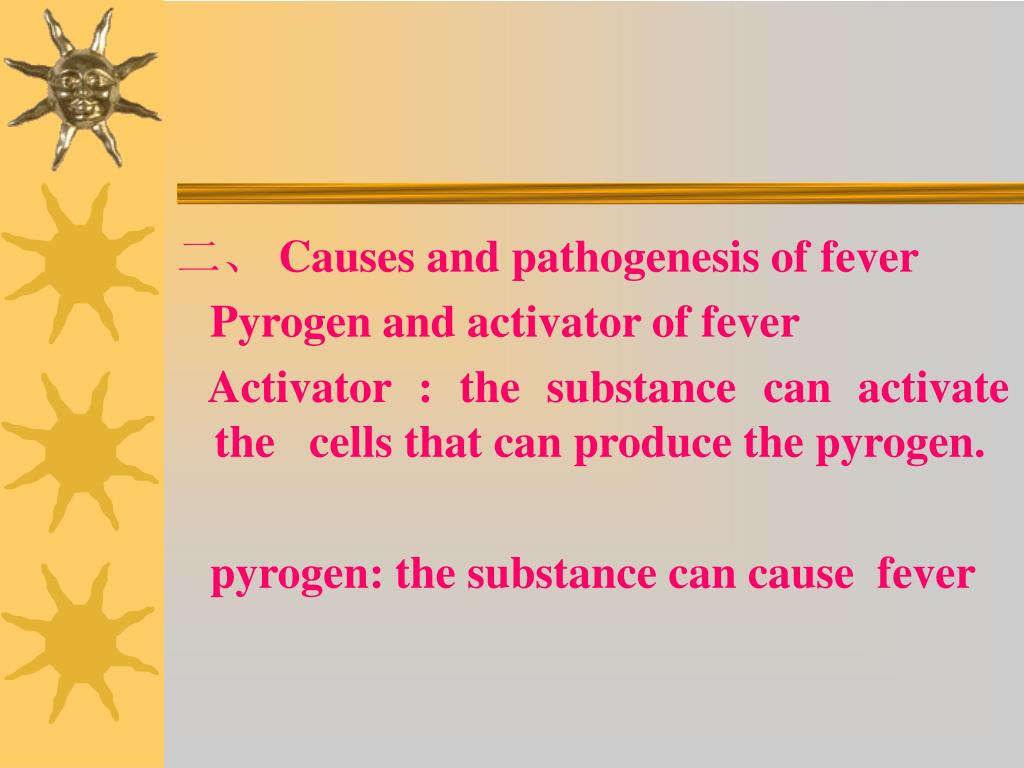 二、 Causes and pathogenesis of fever

Pyrogen and activator of fever

Activator : the substance can activate the cells that can produce the pyrogen.

pyrogen: the substance can cause fever